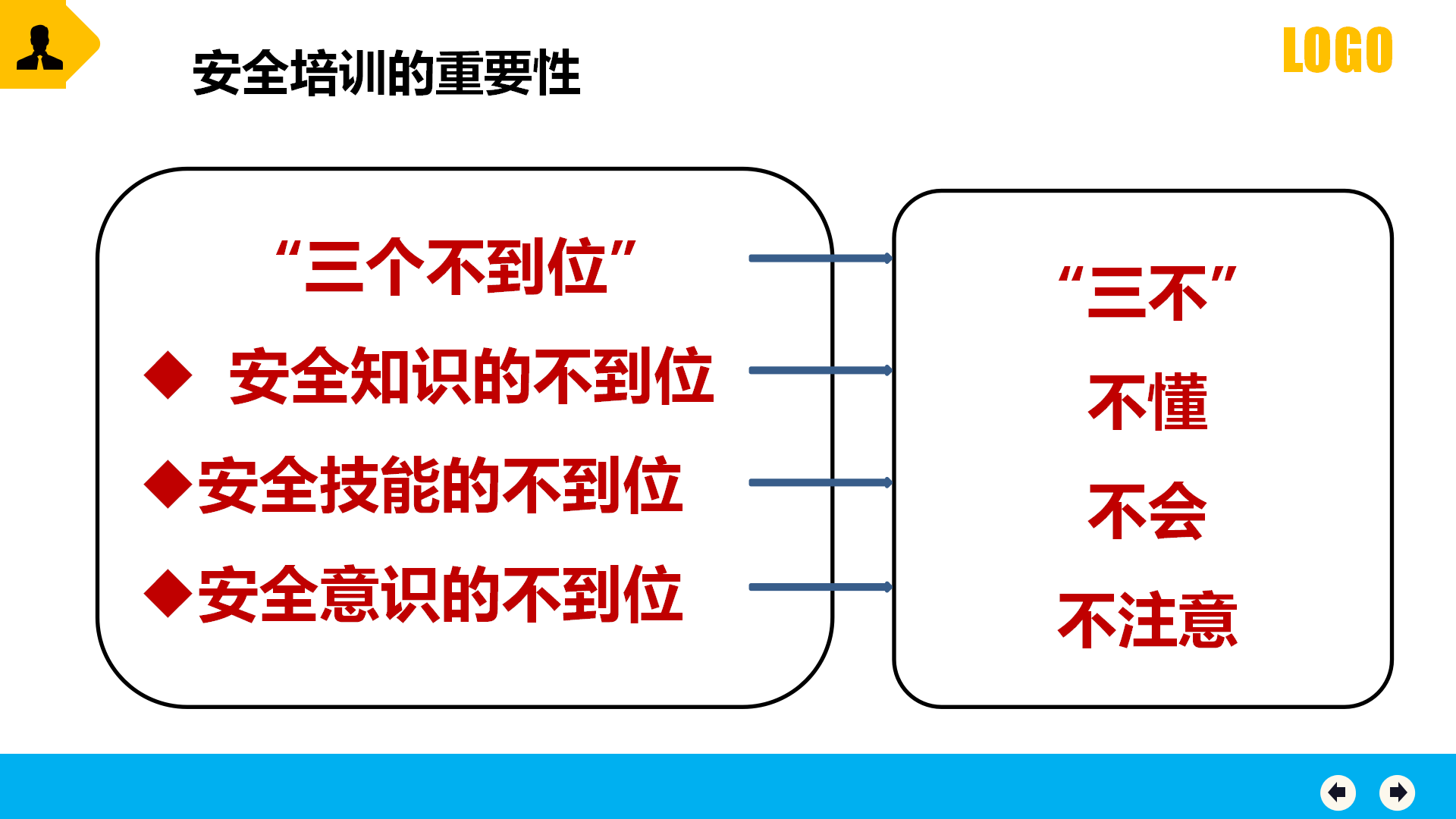 安全培训的重要性

LOGO

“三个不到位”

◆ 安全知识的不到位

◆安全技能的不到位

◆安全意识的不到位

“三不”

不懂

不会

不注意